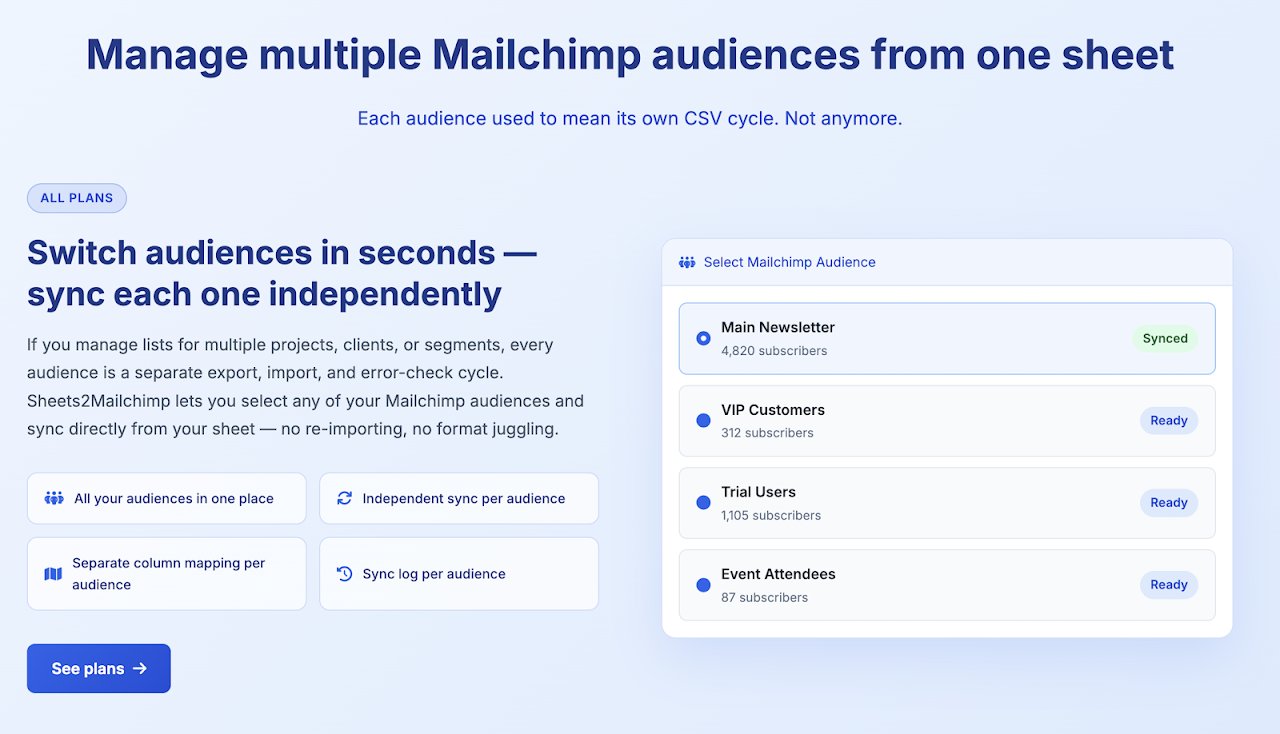 Manage multiple Mailchimp audiences from one sheet

Each audience used to mean its own CSV cycle. Not anymore.

ALL PLANS

Switch audiences in seconds — sync each one independently

If you manage lists for multiple projects, clients, or segments, every audience is a separate export, import, and error-check cycle. Sheets2Mailchimp lets you select any of your Mailchimp audiences and sync directly from your sheet — no re-importing, no format juggling.

All your audiences in one place

Independent sync per audience

Separate column mapping per audience

Sync log per audience

See plans →

Select Mailchimp Audience

Main Newsletter
4,820 subscribers
Synced

VIP Customers
312 subscribers
Ready

Trial Users
1,105 subscribers
Ready

Event Attendees
87 subscribers
Ready